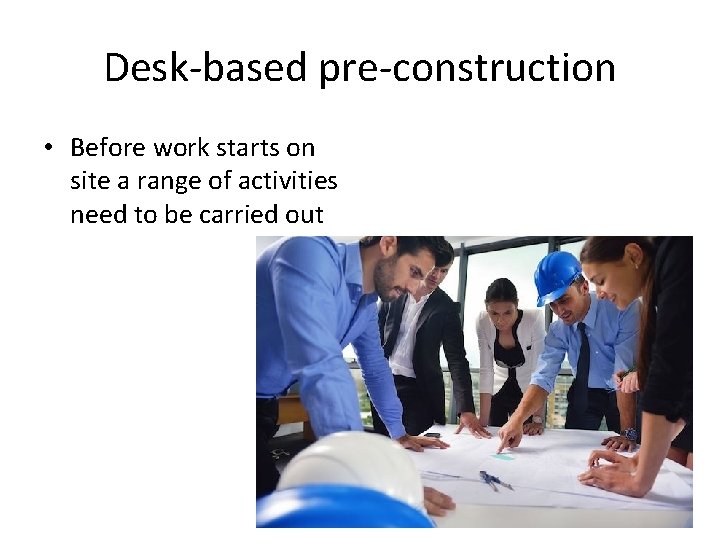 Desk-based pre-construction

• Before work starts on site a range of activities need to be carried out